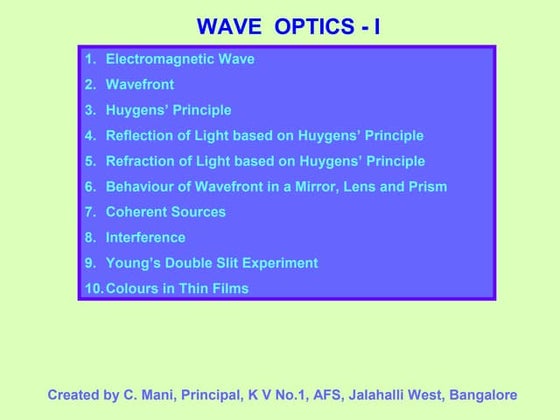 WAVE OPTICS - I

1. Electromagnetic Wave
2. Wavefront
3. Huygens' Principle
4. Reflection of Light based on Huygens' Principle
5. Refraction of Light based on Huygens' Principle
6. Behaviour of Wavefront in a Mirror, Lens and Prism
7. Coherent Sources
8. Interference
9. Young's Double Slit Experiment
10. Colours in Thin Films

Created by C. Mani, Principal, K V No.1, AFS, Jalahalli West, Bangalore